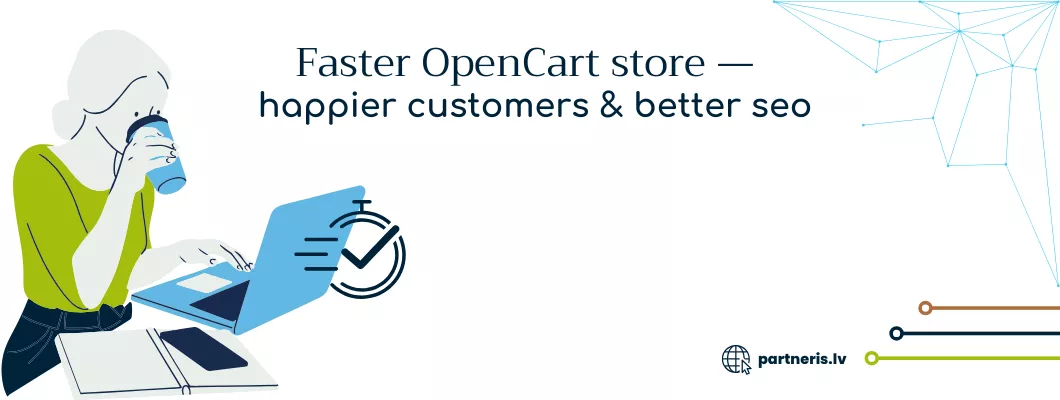 Faster OpenCart store —
happier customers & better seo

partneris.lv